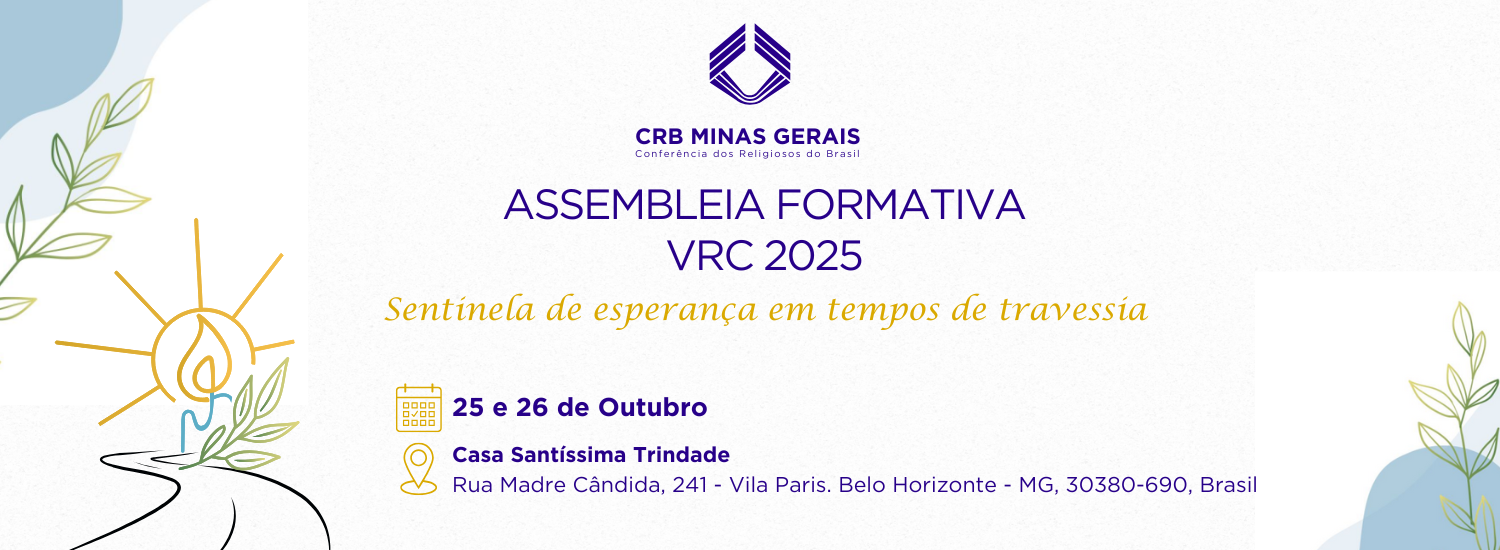 CRB MINAS GERAIS
Conferência dos Religiosos do Brasil

ASSEMBLEIA FORMATIVA
VRC 2025

Sentinela de esperança em tempos de travessia

25 e 26 de Outubro

Casa Santíssima Trindade
Rua Madre Cândida, 241 - Vila Paris. Belo Horizonte - MG, 30380-690, Brasil